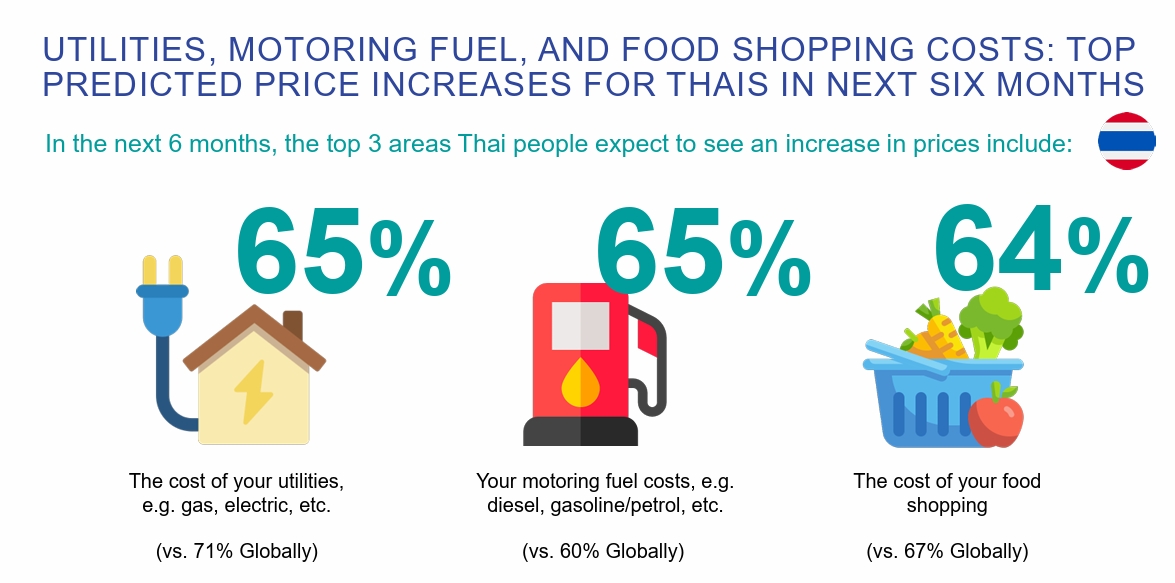 UTILITIES, MOTORING FUEL, AND FOOD SHOPPING COSTS: TOP PREDICTED PRICE INCREASES FOR THAIS IN NEXT SIX MONTHS

In the next 6 months, the top 3 areas Thai people expect to see an increase in prices include:

65%

The cost of your utilities, e.g. gas, electric, etc.

(vs. 71% Globally)

65%

Your motoring fuel costs, e.g. diesel, gasoline/petrol, etc.

(vs. 60% Globally)

64%

The cost of your food shopping

(vs. 67% Globally)